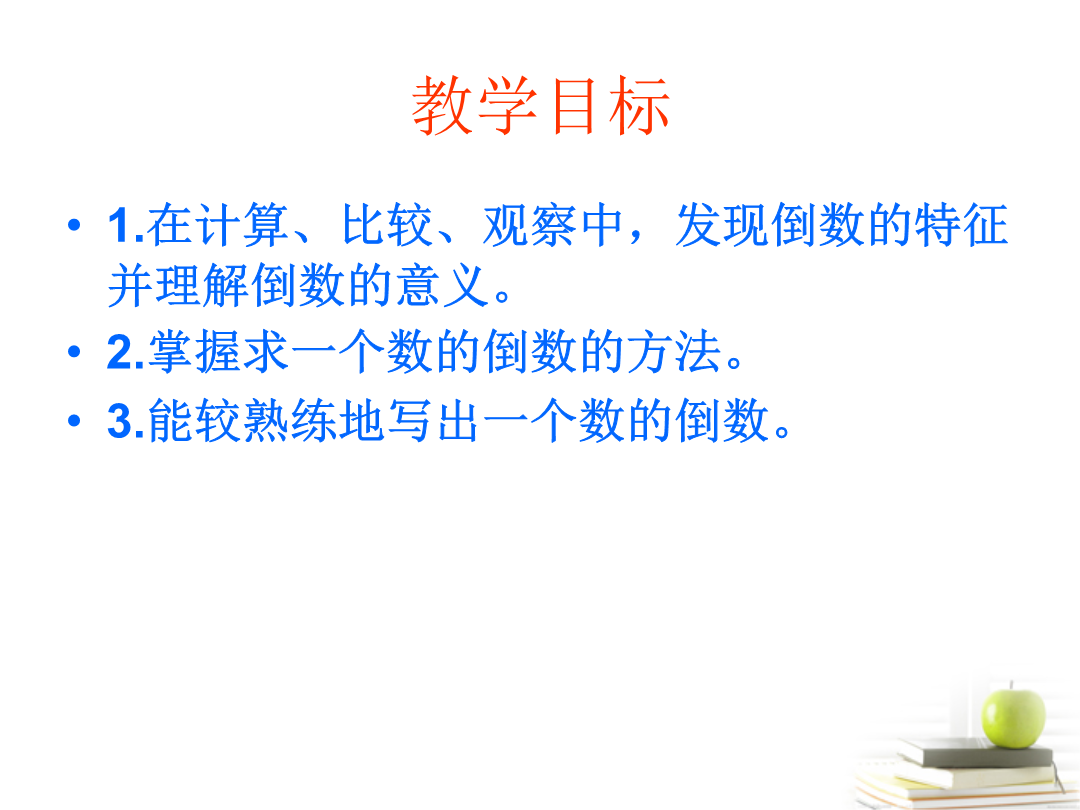 教学目标

• 1.在计算、比较、观察中，发现倒数的特征并理解倒数的意义。
• 2.掌握求一个数的倒数的方法。
• 3.能较熟练地写出一个数的倒数。